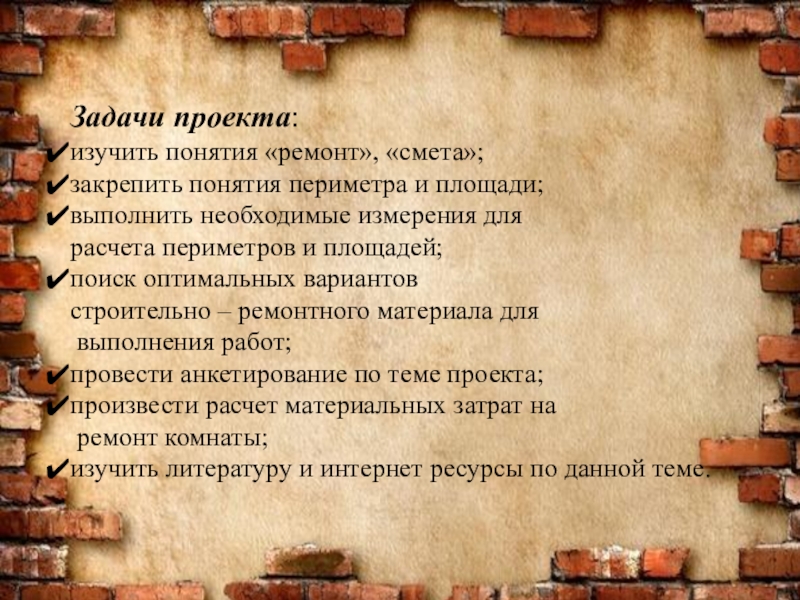 Задачи проекта:
✔изучить понятия «ремонт», «смета»;
✔закрепить понятия периметра и площади;
✔выполнить необходимые измерения для расчета периметров и площадей;
✔поиск оптимальных вариантов строительно – ремонтного материала для выполнения работ;
✔провести анкетирование по теме проекта;
✔произвести расчет материальных затрат на ремонт комнаты;
✔изучить литературу и интернет ресурсы по данной теме.